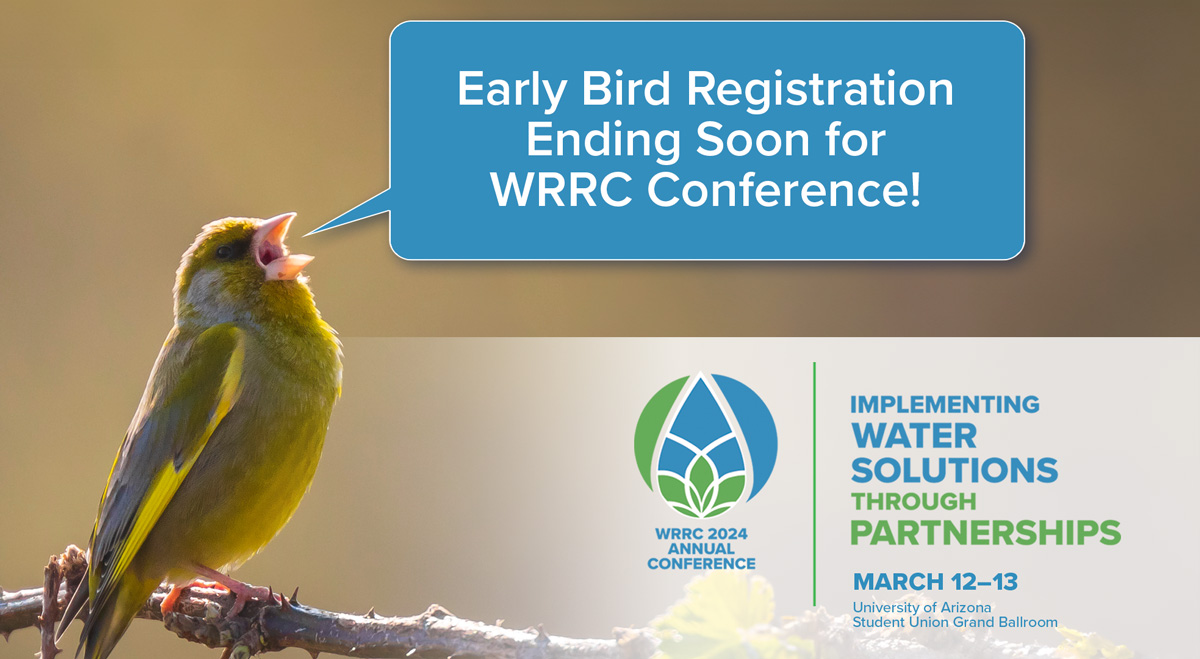 Early Bird Registration Ending Soon for WRRC Conference!

WRRC 2024 ANNUAL CONFERENCE

IMPLEMENTING WATER SOLUTIONS THROUGH PARTNERSHIPS

MARCH 12–13

University of Arizona
Student Union Grand Ballroom